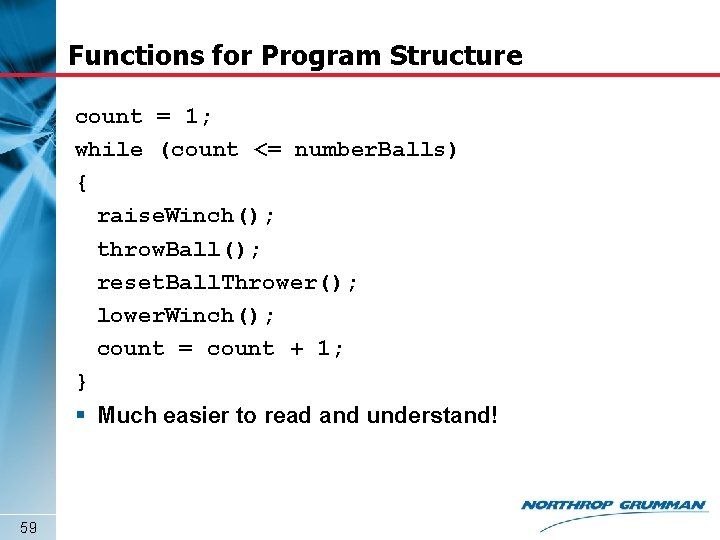 Functions for Program Structure

count = 1;
while (count <= numberBalls)
{
  raiseWinch();
  throwBall();
  resetBallThrower();
  lowerWinch();
  count = count + 1;
}

▪ Much easier to read and understand!

59

NORTHROP GRUMMAN